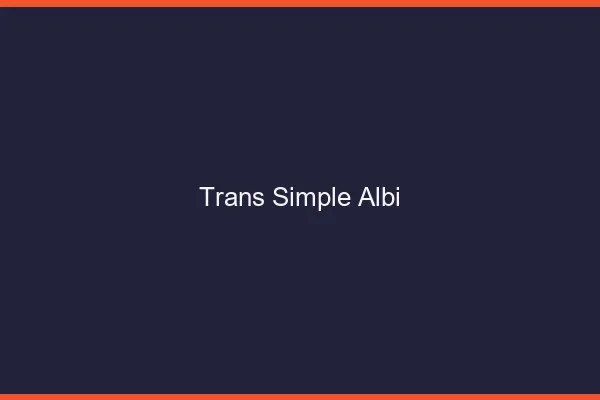 Trans Simple Albi